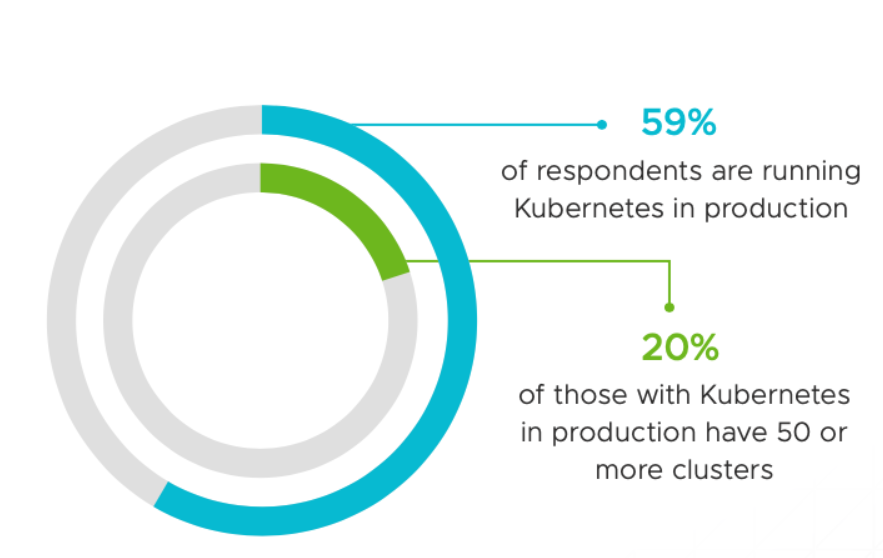 59%

of respondents are running Kubernetes in production

20%

of those with Kubernetes in production have 50 or more clusters